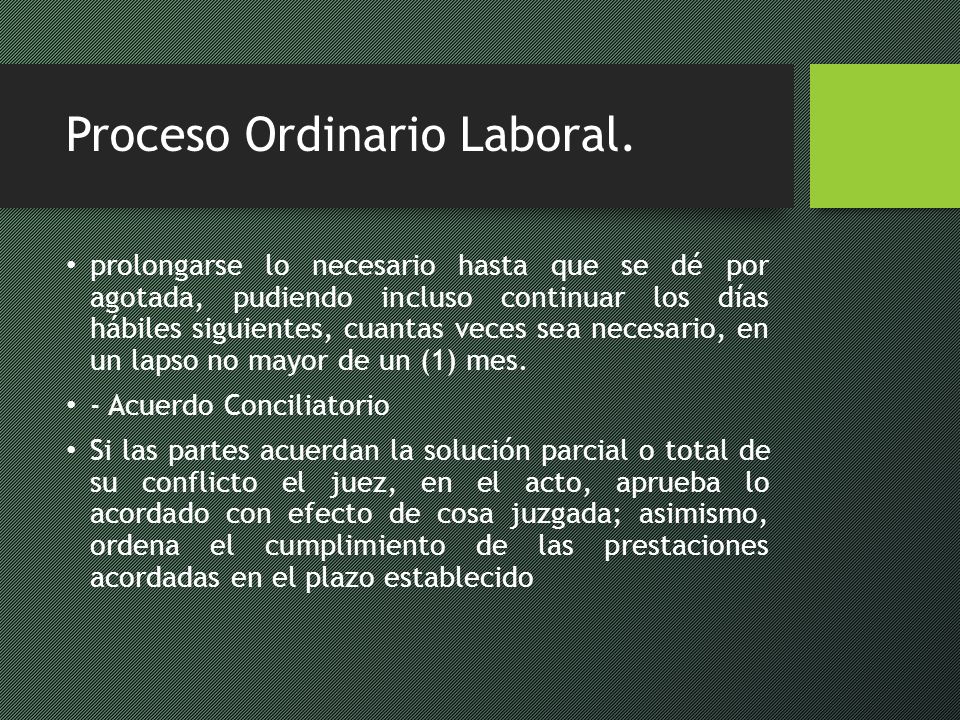 Proceso Ordinario Laboral.

• prolongarse lo necesario hasta que se dé por agotada, pudiendo incluso continuar los días hábiles siguientes, cuantas veces sea necesario, en un lapso no mayor de un (1) mes.

• - Acuerdo Conciliatorio

• Si las partes acuerdan la solución parcial o total de su conflicto el juez, en el acto, aprueba lo acordado con efecto de cosa juzgada; asimismo, ordena el cumplimiento de las prestaciones acordadas en el plazo establecido